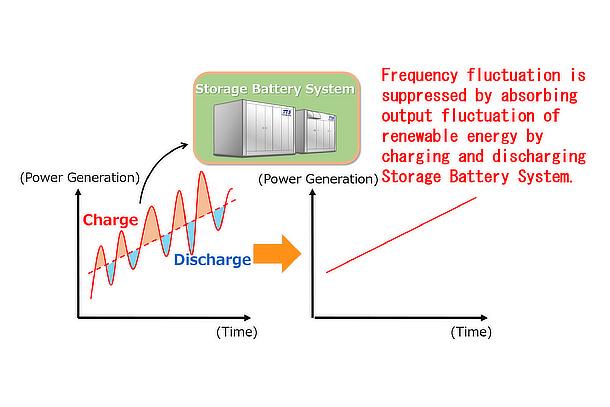 Storage Battery System

Frequency fluctuation is suppressed by absorbing output fluctuation of renewable energy by charging and discharging Storage Battery System.

(Power Generation)

Charge

Discharge

(Time)

(Power Generation)

(Time)